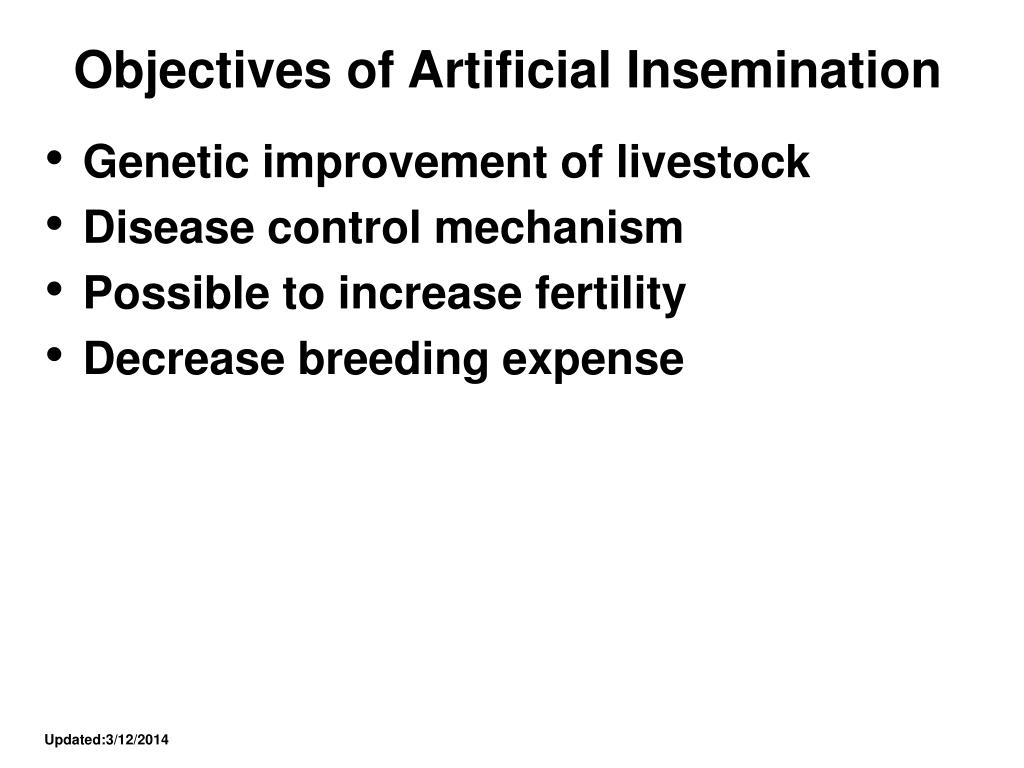 Objectives of Artificial Insemination

• Genetic improvement of livestock
• Disease control mechanism
• Possible to increase fertility
• Decrease breeding expense

Updated:3/12/2014